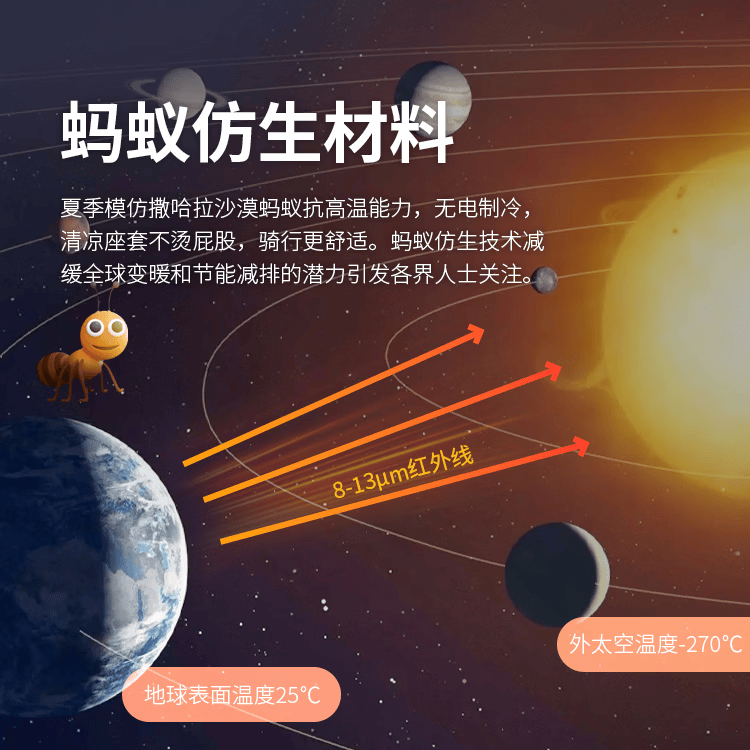 蚂蚁仿生材料

夏季模仿撒哈拉沙漠蚂蚁抗高温能力，无电制冷，清凉座套不烫屁股，骑行更舒适。蚂蚁仿生技术减缓全球变暖和节能减排的潜力引发各界人士关注。

8-13μm红外线

外太空温度-270℃

地球表面温度25℃